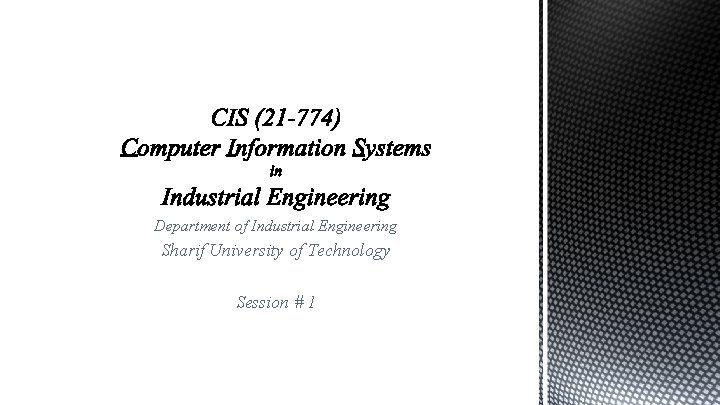 CIS (21-774)
Computer Information Systems
in
Industrial Engineering

Department of Industrial Engineering
Sharif University of Technology

Session # 1